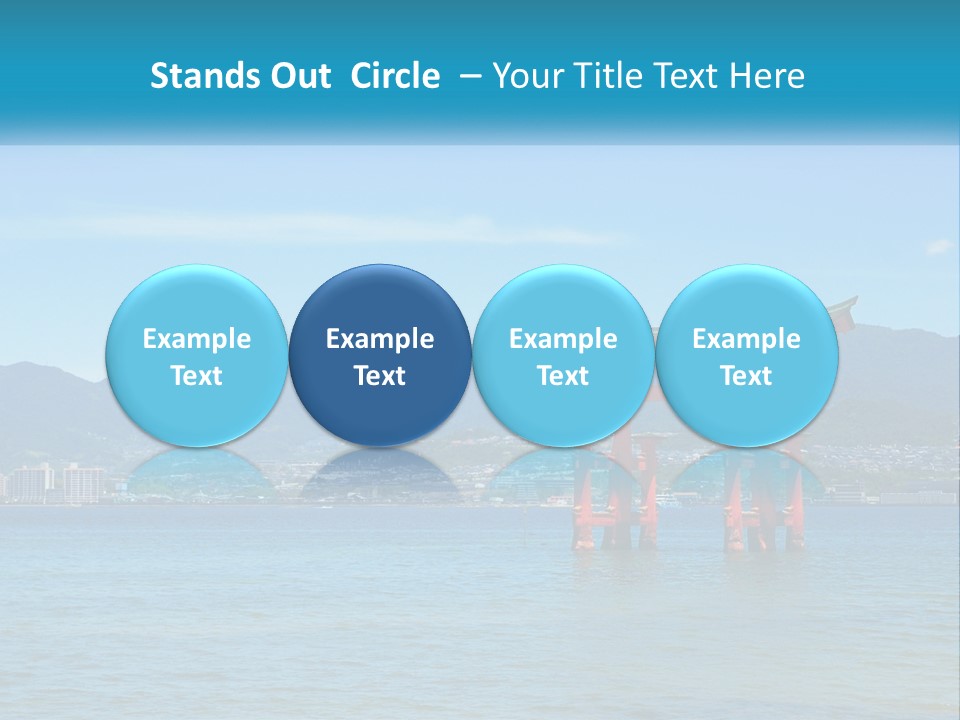 Stands Out Circle – Your Title Text Here

Example Text

Example Text

Example Text

Example Text